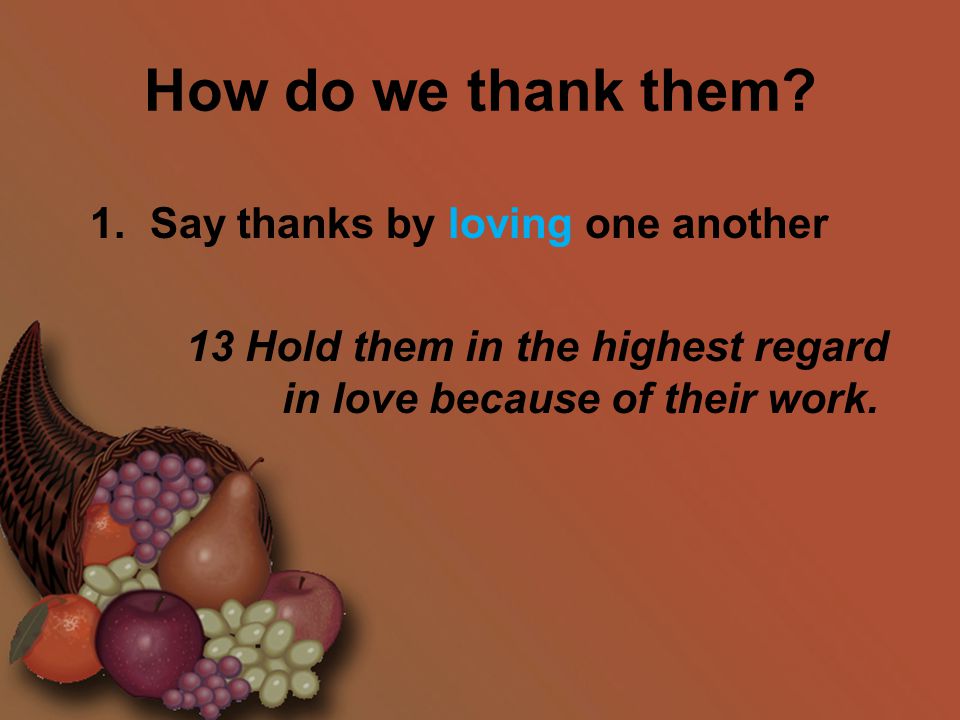 How do we thank them?

1. Say thanks by loving one another

13 Hold them in the highest regard in love because of their work.